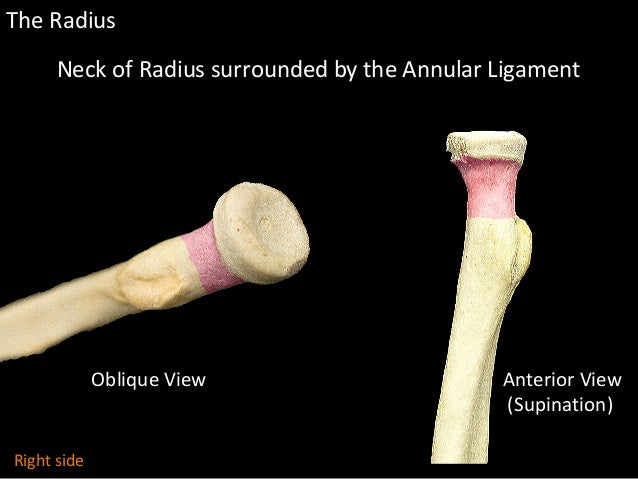 The Radius

Neck of Radius surrounded by the Annular Ligament

Oblique View

Anterior View (Supination)

Right side